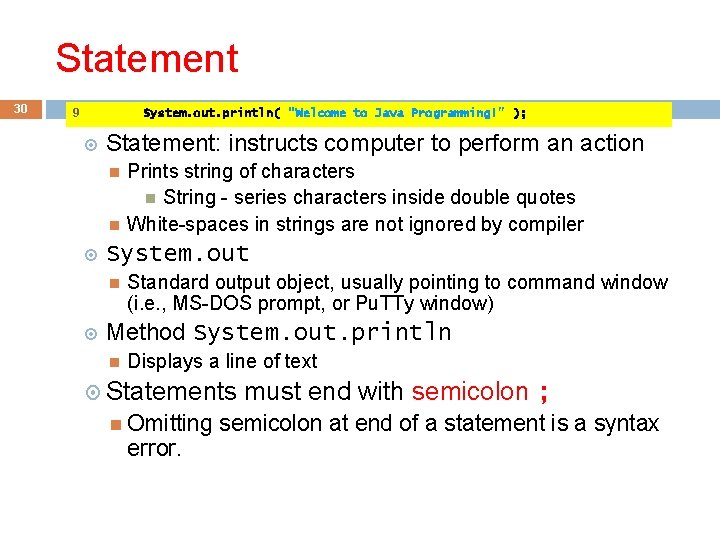 Statement

30

9 System.out.println( "Welcome to Java Programming!" );

Statement: instructs computer to perform an action

Prints string of characters

String - series characters inside double quotes

White-spaces in strings are not ignored by compiler

System.out

Standard output object, usually pointing to command window (i.e., MS-DOS prompt, or PuTTy window)

Method System.out.println

Displays a line of text

Statements must end with semicolon ;

Omitting semicolon at end of a statement is a syntax error.